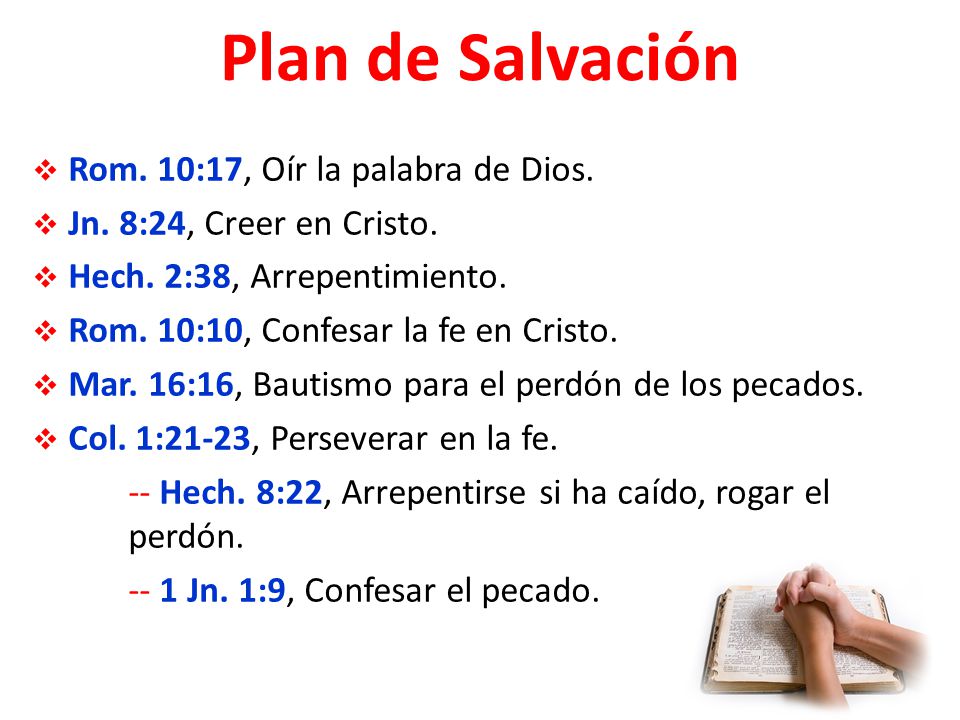 Plan de Salvación

❖ Rom. 10:17, Oír la palabra de Dios.
❖ Jn. 8:24, Creer en Cristo.
❖ Hech. 2:38, Arrepentimiento.
❖ Rom. 10:10, Confesar la fe en Cristo.
❖ Mar. 16:16, Bautismo para el perdón de los pecados.
❖ Col. 1:21-23, Perseverar en la fe.

-- Hech. 8:22, Arrepentirse si ha caído, rogar el perdón.

-- 1 Jn. 1:9, Confesar el pecado.